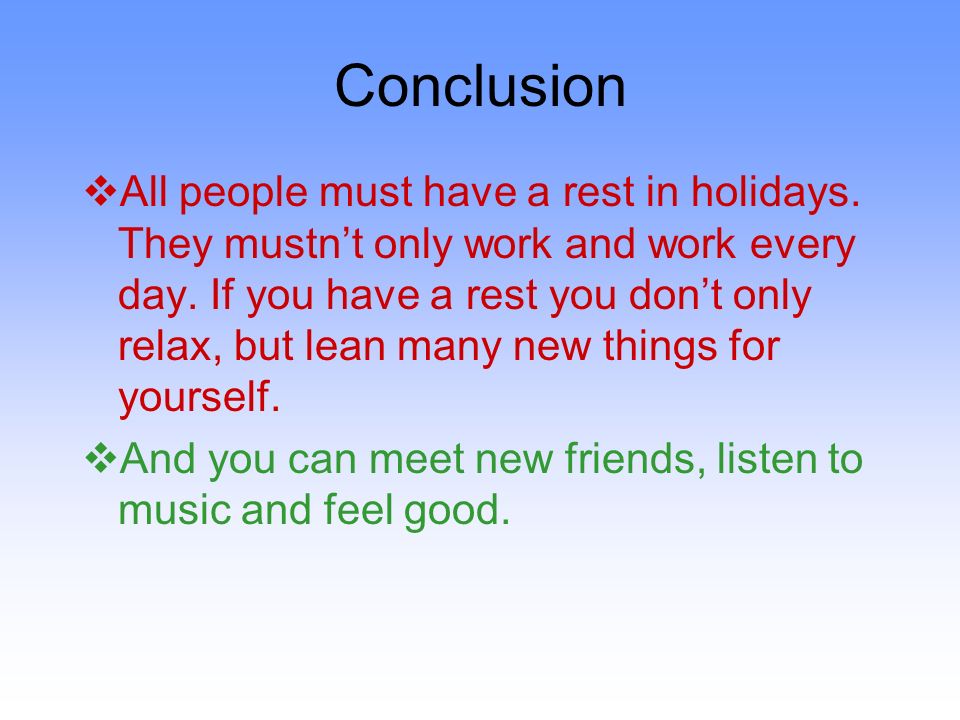 Conclusion

❖All people must have a rest in holidays. They mustn’t only work and work every day. If you have a rest you don’t only relax, but lean many new things for yourself.

❖And you can meet new friends, listen to music and feel good.